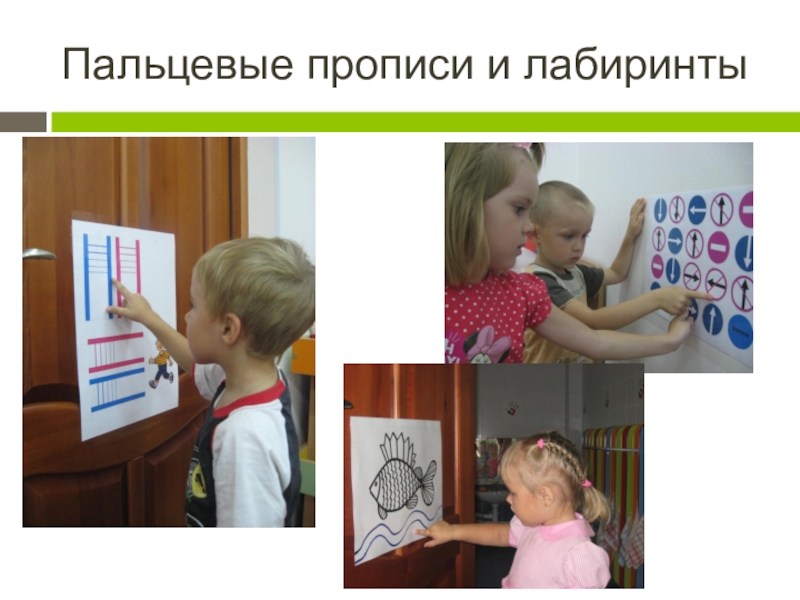 Пальцевые прописи и лабиринты